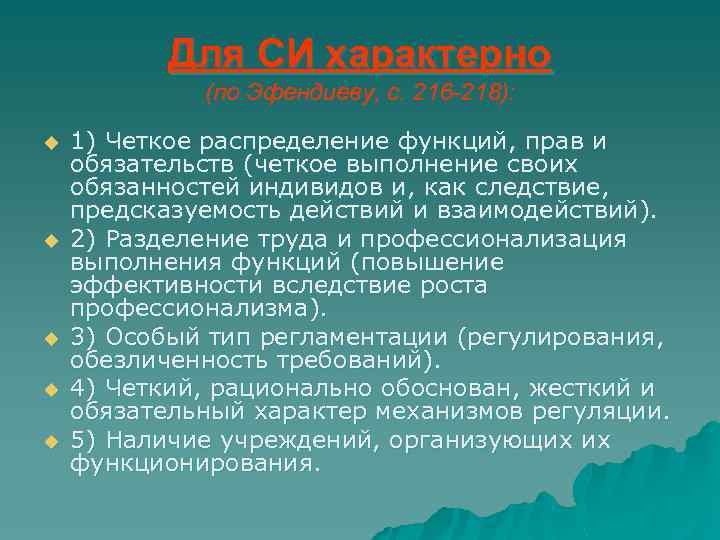 Для СИ характерно

(по Эфендиеву, с. 216-218):

1) Четкое распределение функций, прав и обязательств (четкое выполнение своих обязанностей индивидов и, как следствие, предсказуемость действий и взаимодействий).

2) Разделение труда и профессионализация выполнения функций (повышение эффективности вследствие роста профессионализма).

3) Особый тип регламентации (регулирования, обезличенность требований).

4) Четкий, рационально обоснован, жесткий и обязательный характер механизмов регуляции.

5) Наличие учреждений, организующих их функционирования.